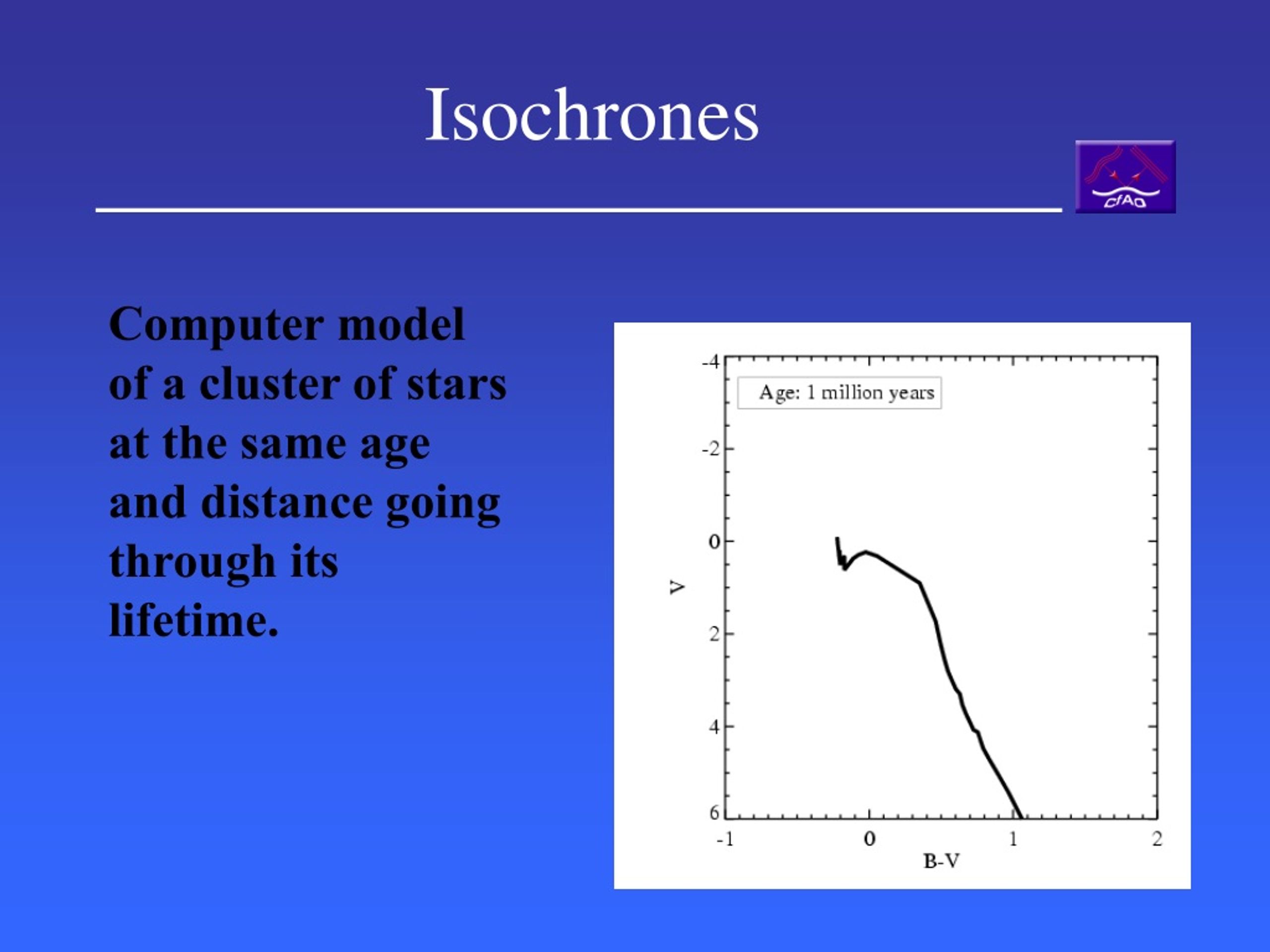 Isochrones

CfAO

Computer model of a cluster of stars at the same age and distance going through its lifetime.

Age: 1 million years

-4
-2
0
2
4
6

V

-1
0
1
2

B-V